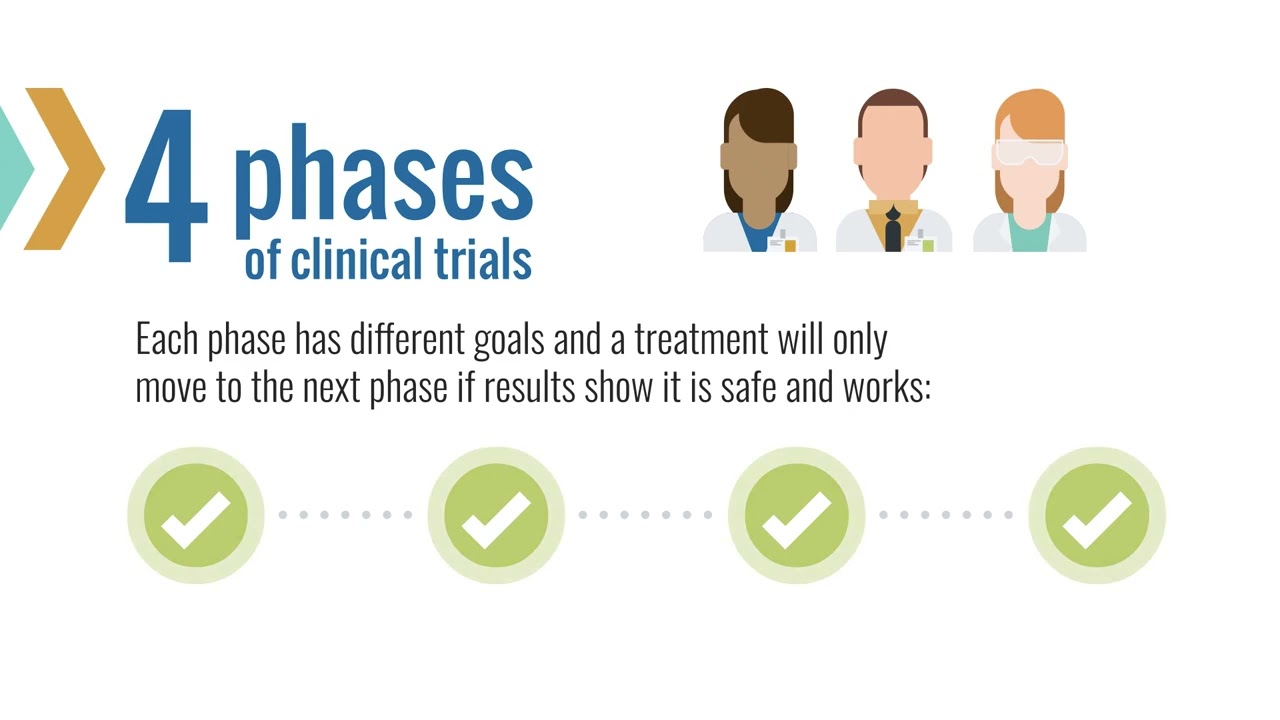 4 phases
of clinical trials

Each phase has different goals and a treatment will only move to the next phase if results show it is safe and works: